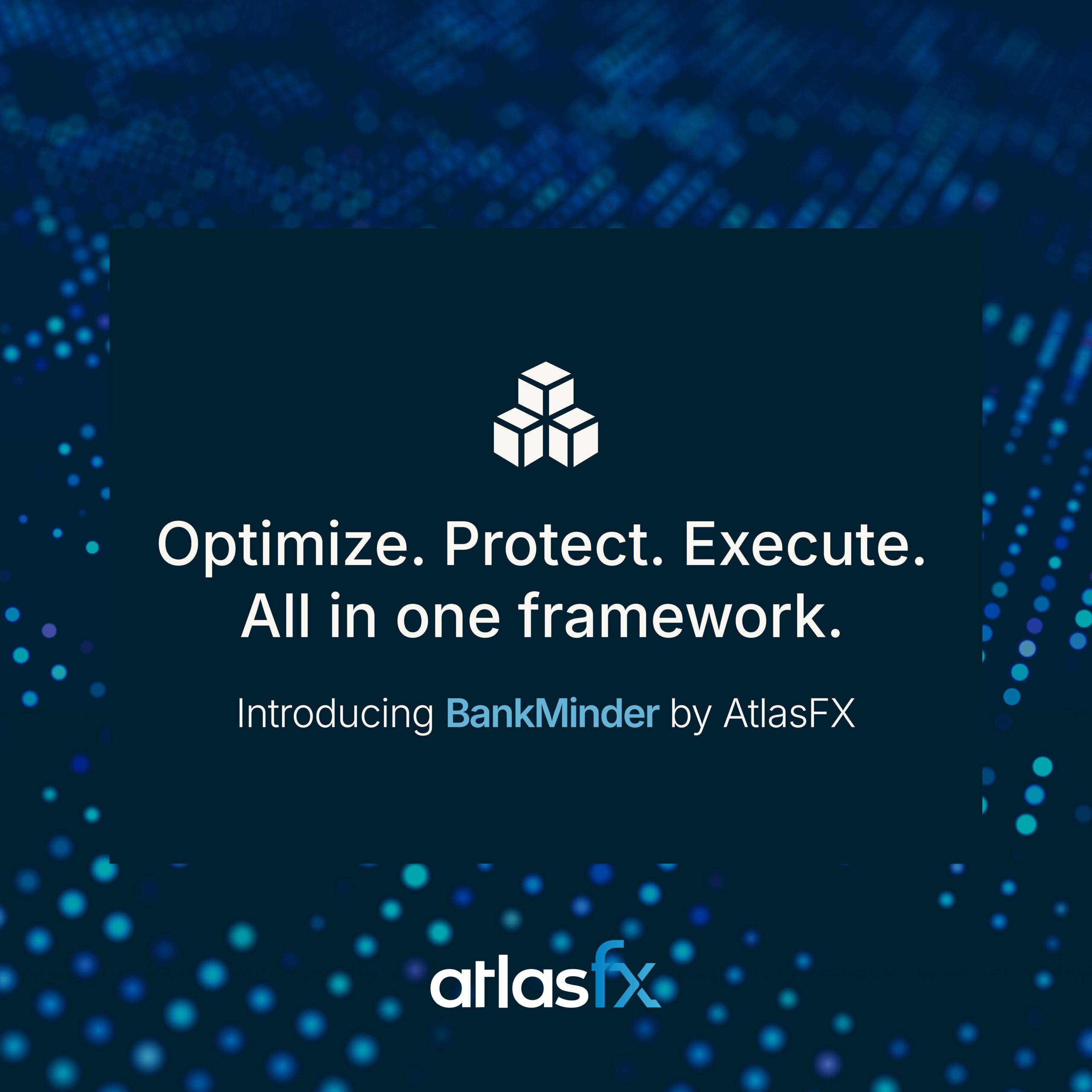 Optimize. Protect. Execute. All in one framework.

Introducing BankMinder by AtlasFX

atlasfx